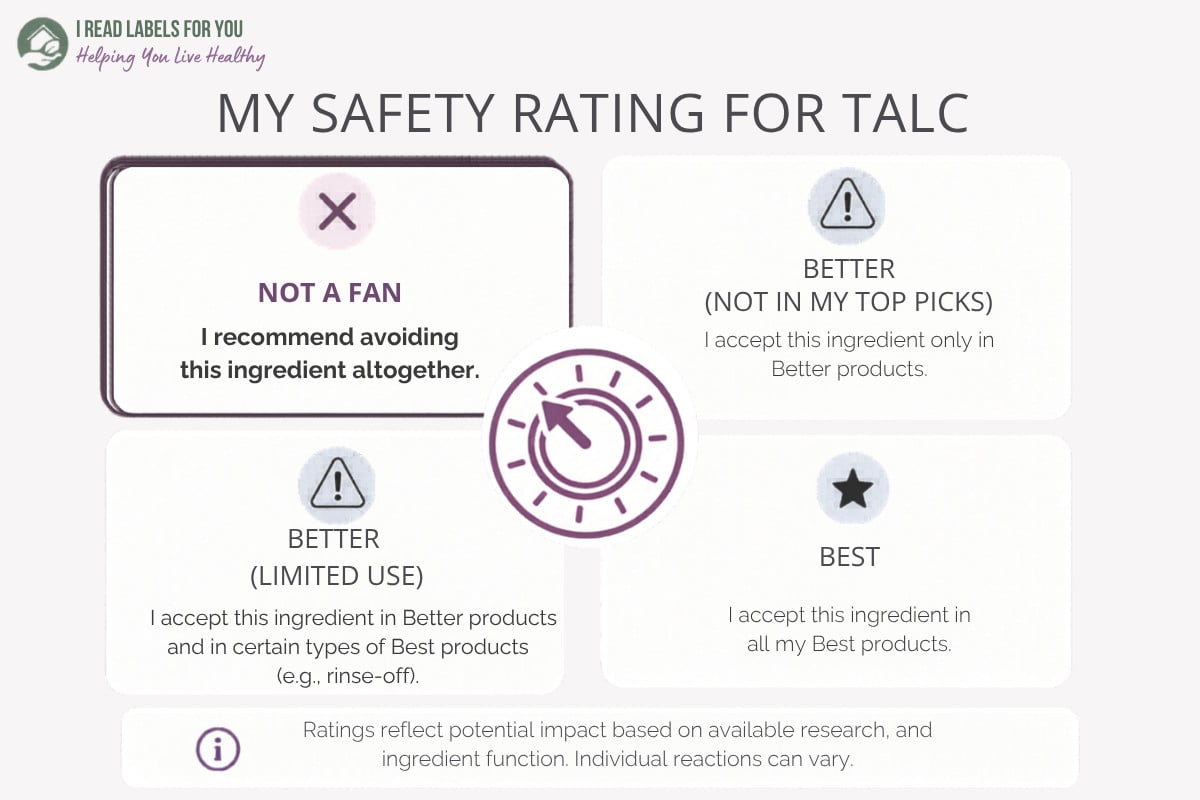 I READ LABELS FOR YOU
Helping You Live Healthy

MY SAFETY RATING FOR TALC

NOT A FAN
I recommend avoiding this ingredient altogether.

BETTER
(NOT IN MY TOP PICKS)
I accept this ingredient only in Better products.

BETTER
(LIMITED USE)
I accept this ingredient in Better products and in certain types of Best products (e.g., rinse-off).

BEST
I accept this ingredient in all my Best products.

Ratings reflect potential impact based on available research, and ingredient function. Individual reactions can vary.